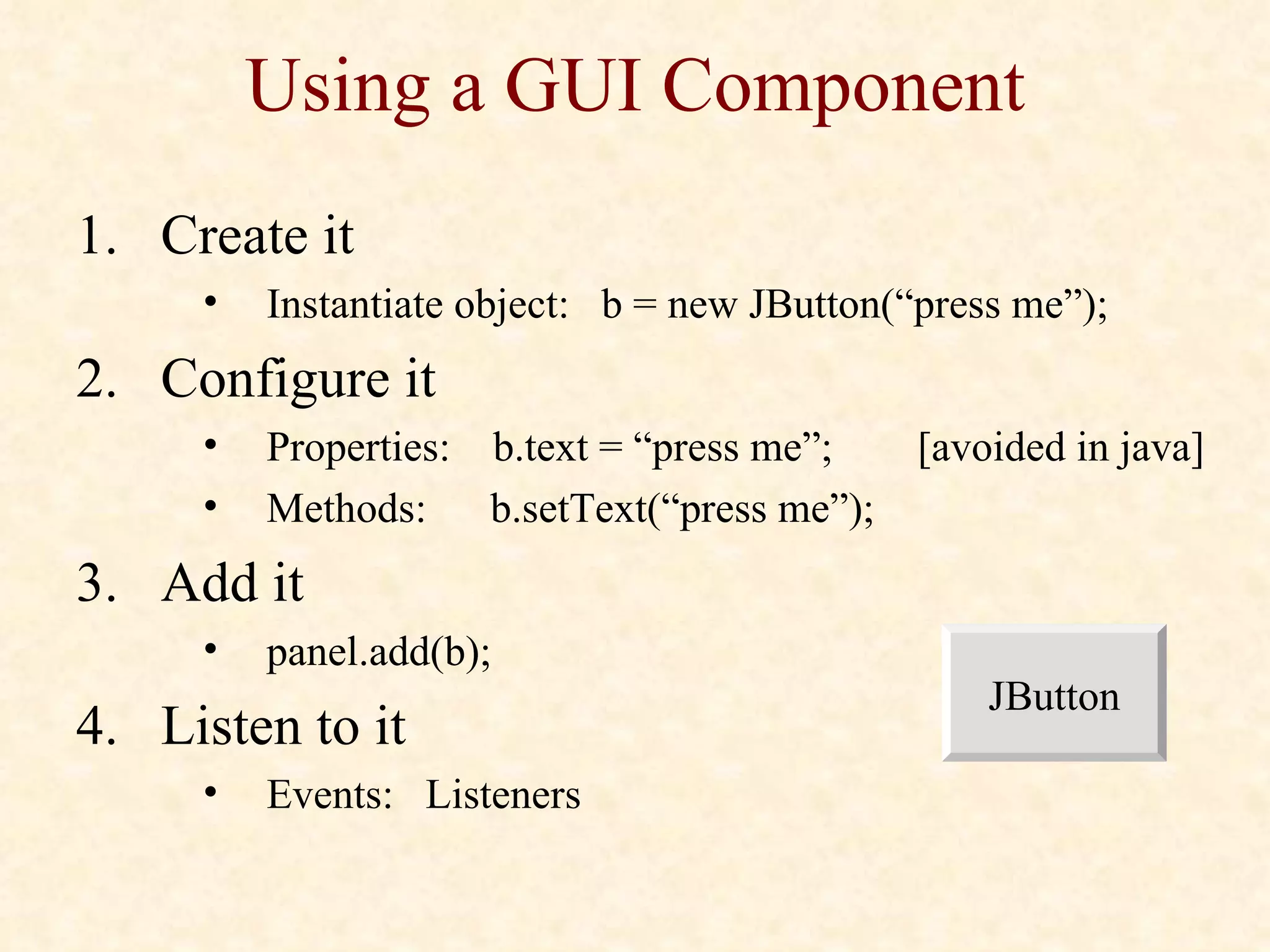 Using a GUI Component

1. Create it
   • Instantiate object: b = new JButton(“press me”);
2. Configure it
   • Properties: b.text = “press me”; [avoided in java]
   • Methods: b.setText(“press me”);
3. Add it
   • panel.add(b);
4. Listen to it
   • Events: Listeners

JButton